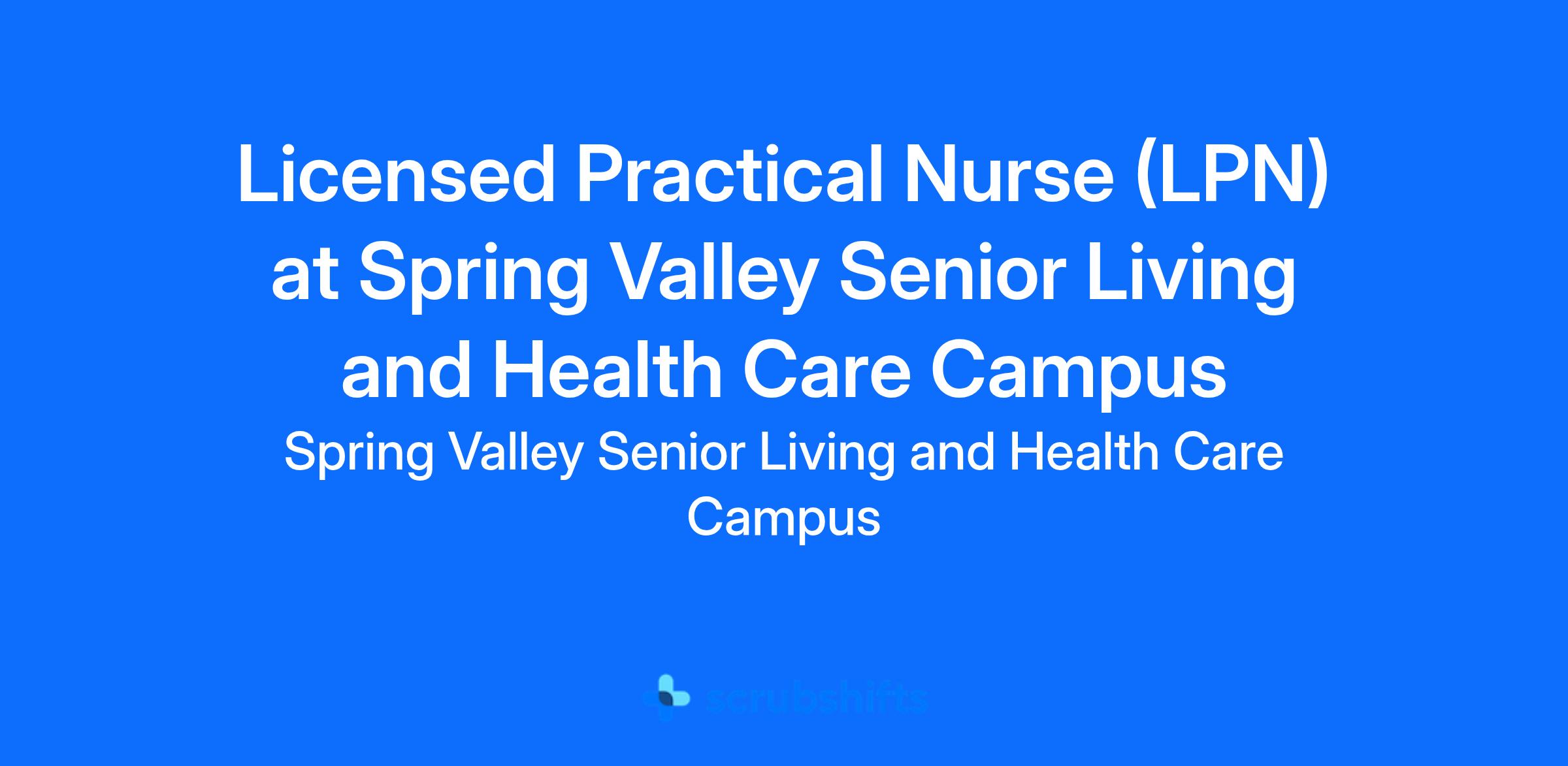 Licensed Practical Nurse (LPN) at Spring Valley Senior Living and Health Care Campus

Spring Valley Senior Living and Health Care Campus

scrubshifts